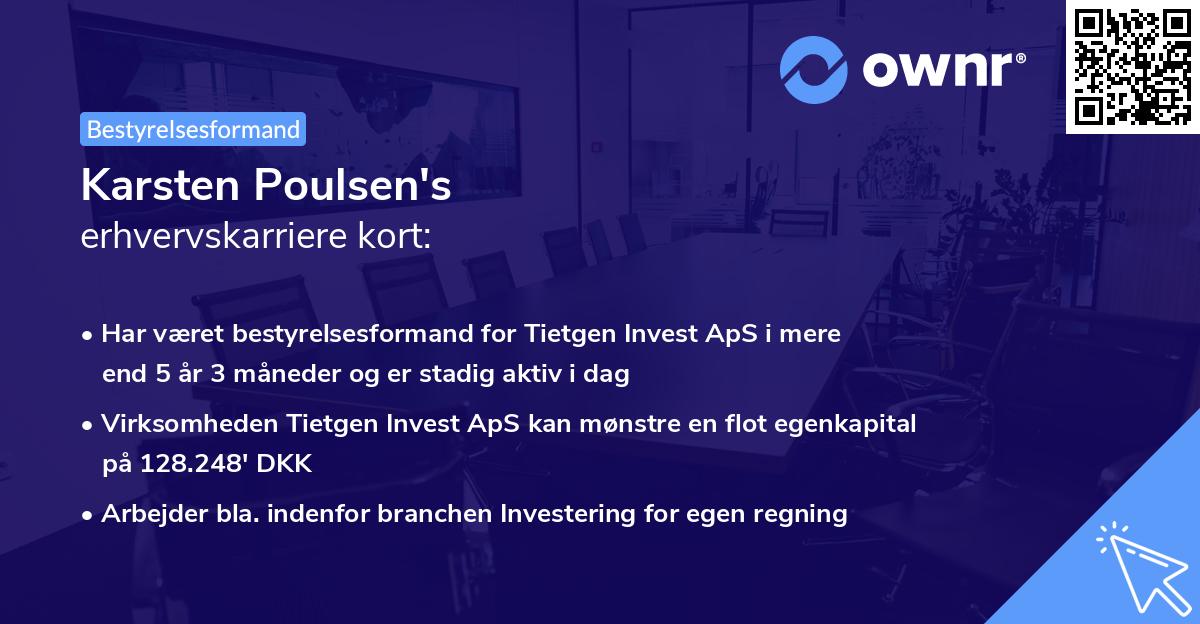 ownr®

Bestyrelsesformand

Karsten Poulsen's
erhvervskarriere kort:

• Har været bestyrelsesformand for Tietgen Invest ApS i mere end 5 år 3 måneder og er stadig aktiv i dag

• Virksomheden Tietgen Invest ApS kan mønstre en flot egenkapital på 128.248' DKK

• Arbejder bla. indenfor branchen Investering for egen regning